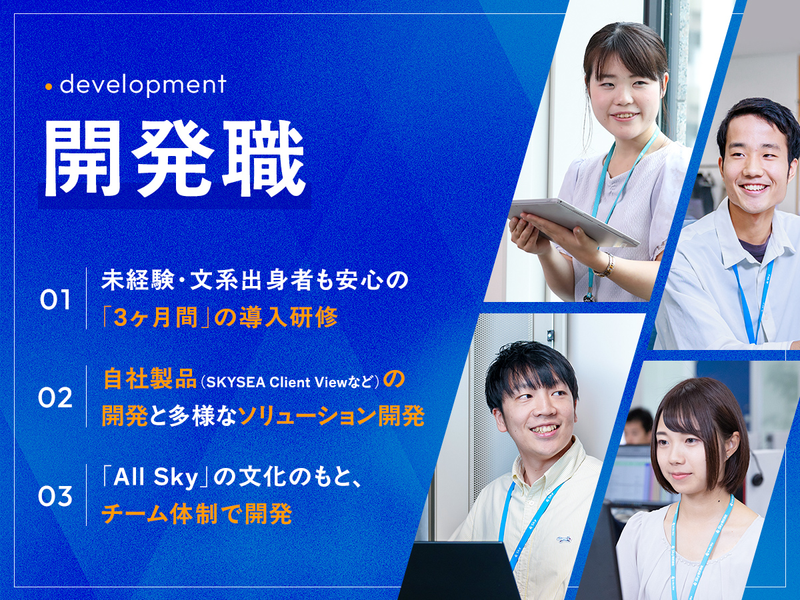 development

開発職

01 未経験・文系出身者も安心の「3ヶ月間」の導入研修

02 自社製品(SKYSEA Client Viewなど)の開発と多様なソリューション開発

03 「All Sky」の文化のもと、チーム体制で開発